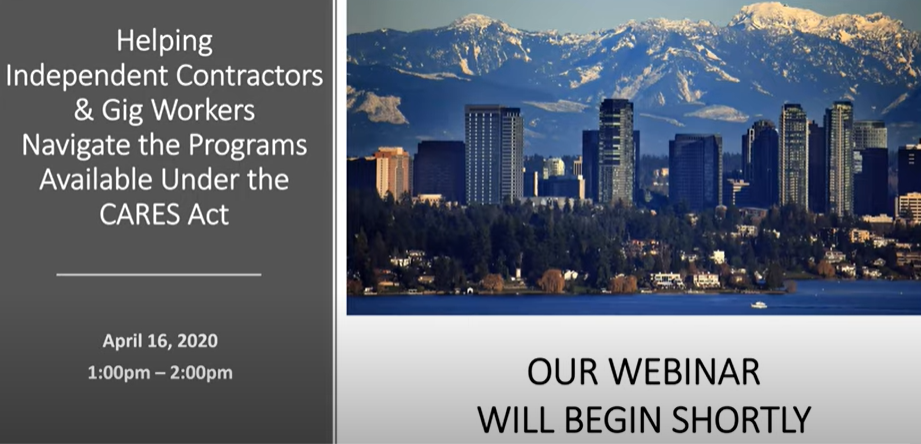 Helping Independent Contractors & Gig Workers Navigate the Programs Available Under the CARES Act

April 16, 2020
1:00pm – 2:00pm

OUR WEBINAR WILL BEGIN SHORTLY